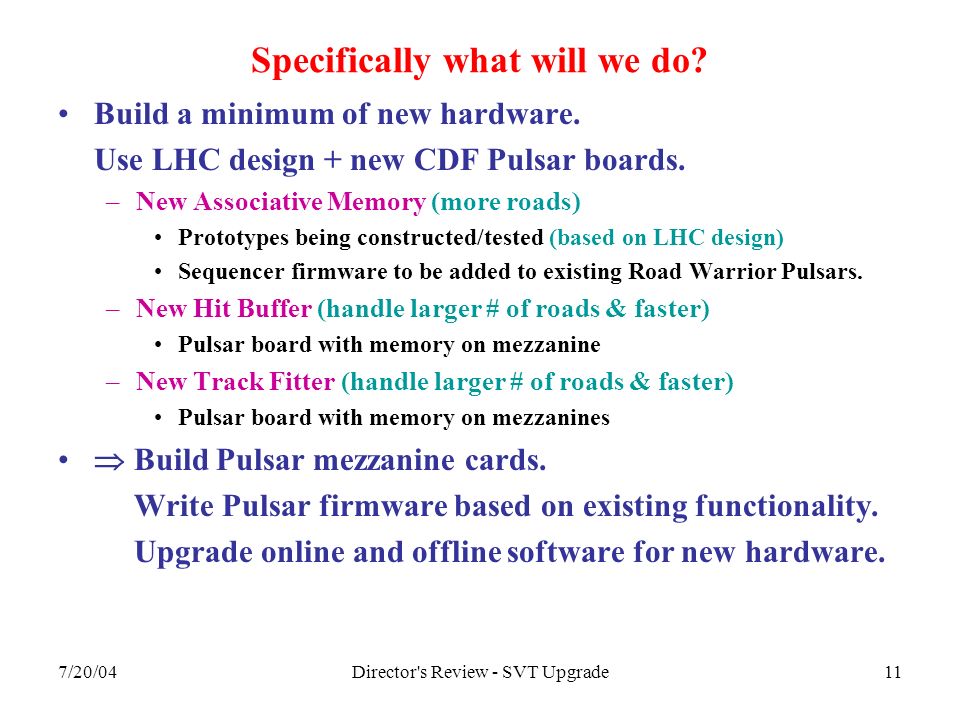 Specifically what will we do?

• Build a minimum of new hardware.
Use LHC design + new CDF Pulsar boards.

– New Associative Memory (more roads)
• Prototypes being constructed/tested (based on LHC design)
• Sequencer firmware to be added to existing Road Warrior Pulsars.

– New Hit Buffer (handle larger # of roads & faster)
• Pulsar board with memory on mezzanine

– New Track Fitter (handle larger # of roads & faster)
• Pulsar board with memory on mezzanines

• $\Rightarrow$ Build Pulsar mezzanine cards.
Write Pulsar firmware based on existing functionality.
Upgrade online and offline software for new hardware.

7/20/04 Director's Review - SVT Upgrade 11